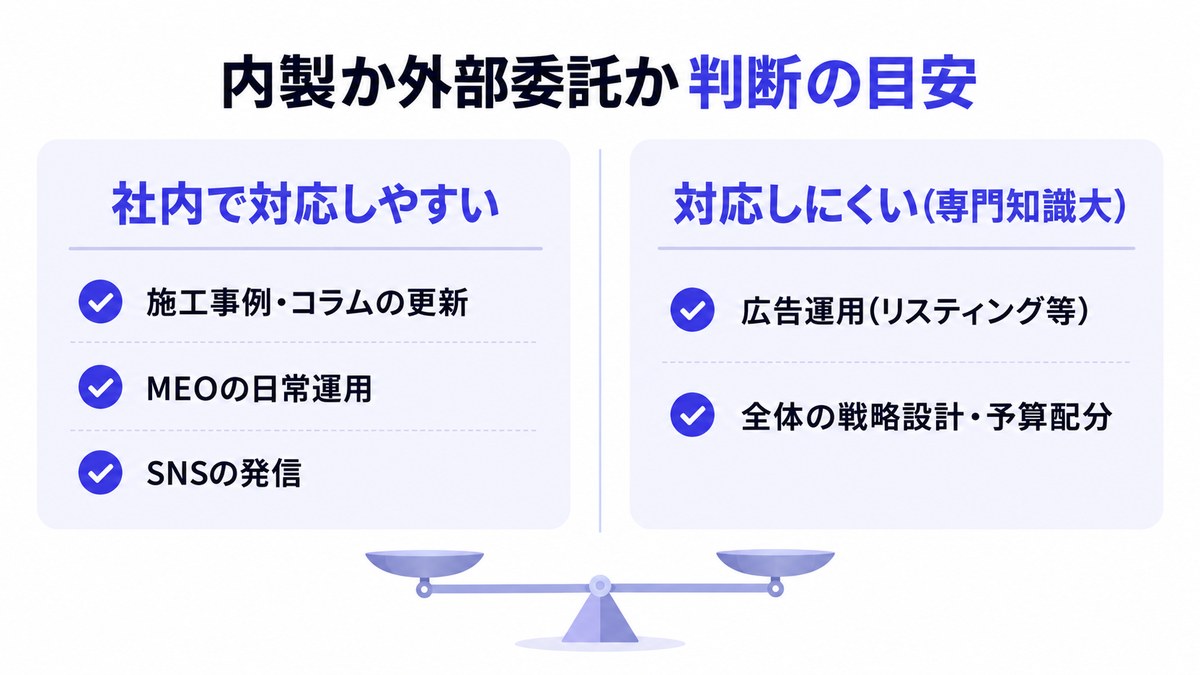 内製か外部委託か 判断の目安

社内で対応しやすい

施工事例・コラムの更新

MEOの日常運用

SNSの発信

対応しにくい(専門知識大)

広告運用(リスティング等)

全体の戦略設計・予算配分